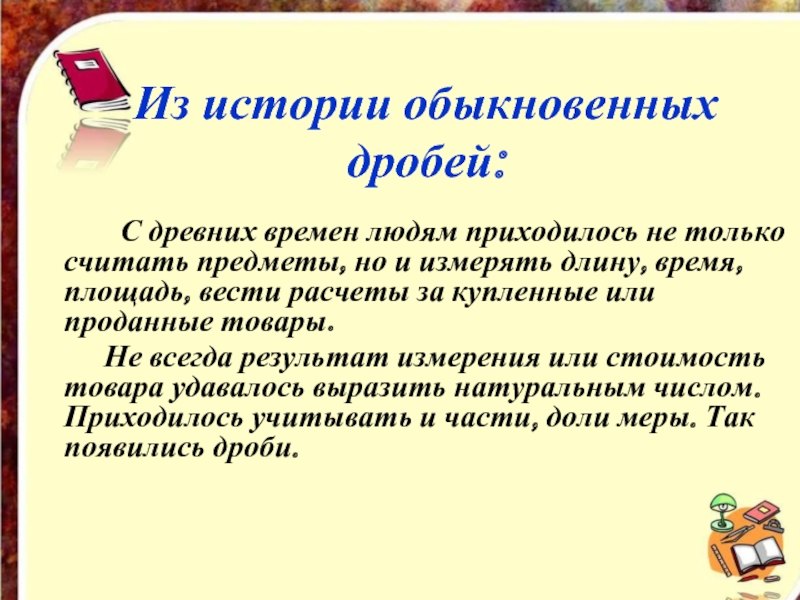 Из истории обыкновенных дробей:

С древних времен людям приходилось не только считать предметы, но и измерять длину, время, площадь, вести расчеты за купленные или проданные товары.

Не всегда результат измерения или стоимость товара удавалось выразить натуральным числом. Приходилось учитывать и части, доли меры. Так появились дроби.